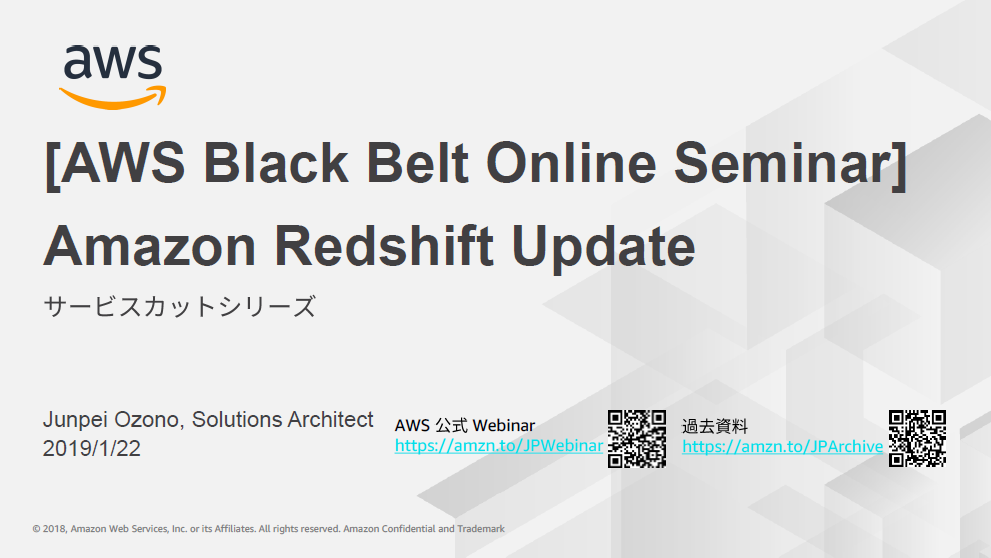 aws

[AWS Black Belt Online Seminar]
Amazon Redshift Update

サービスカットシリーズ

Junpei Ozono, Solutions Architect
2019/1/22

AWS 公式 Webinar
https://amzn.to/JPWebinar

過去資料
https://amzn.to/JPArchive

© 2018, Amazon Web Services, Inc. or its Affiliates. All rights reserved. Amazon Confidential and Trademark